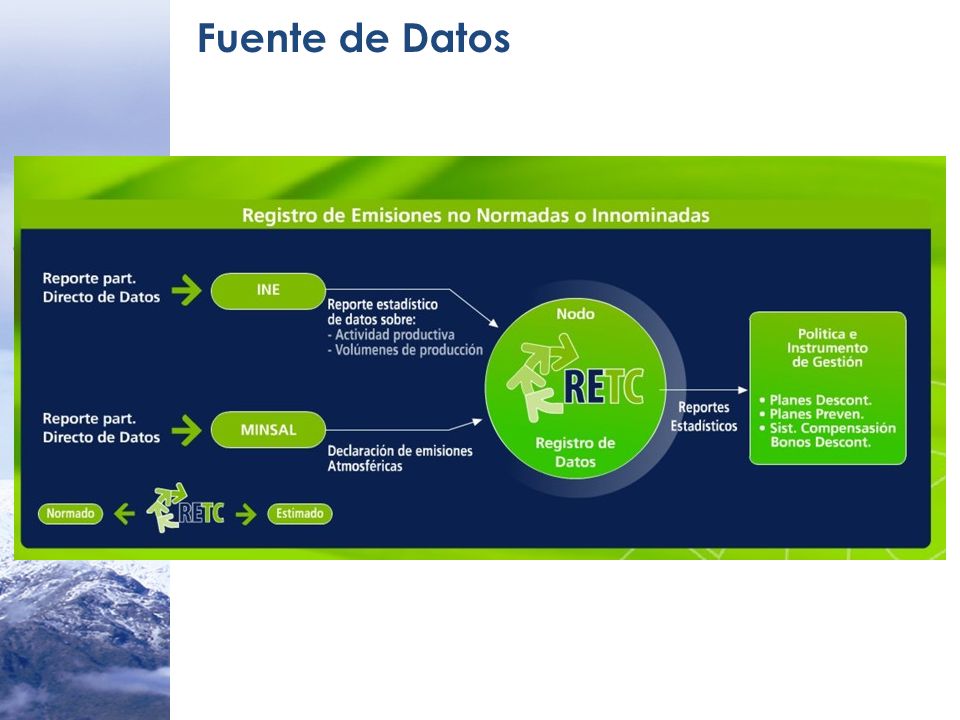 Fuente de Datos

Registro de Emisiones no Normadas o Innominadas

Reporte part. Directo de Datos

INE

Reporte estadístico de datos sobre:
- Actividad productiva
- Volúmenes de producción

Reporte part. Directo de Datos

MINSAL

Declaración de emisiones Atmosféricas

Nodo

RETC

Registro de Datos

Reportes Estadísticos

Política e Instrumento de Gestión

• Planes Descont.
• Planes Preven.
• Sist. Compensasión Bonos Descont.

Normado

RETC

Estimado